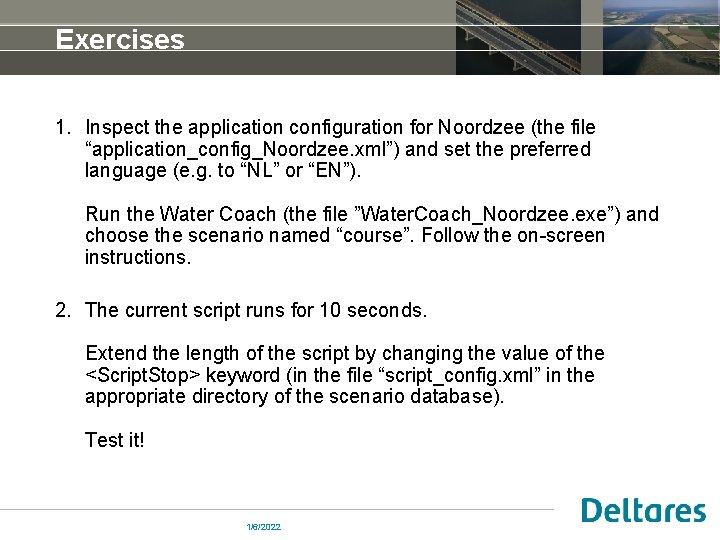 Exercises

1. Inspect the application configuration for Noordzee (the file “application_config_Noordzee.xml”) and set the preferred language (e.g. to “NL” or “EN”).

Run the Water Coach (the file ”WaterCoach_Noordzee.exe”) and choose the scenario named “course”. Follow the on-screen instructions.

2. The current script runs for 10 seconds.

Extend the length of the script by changing the value of the <ScriptStop> keyword (in the file “script_config.xml” in the appropriate directory of the scenario database).

Test it!

1/6/2022

Deltares